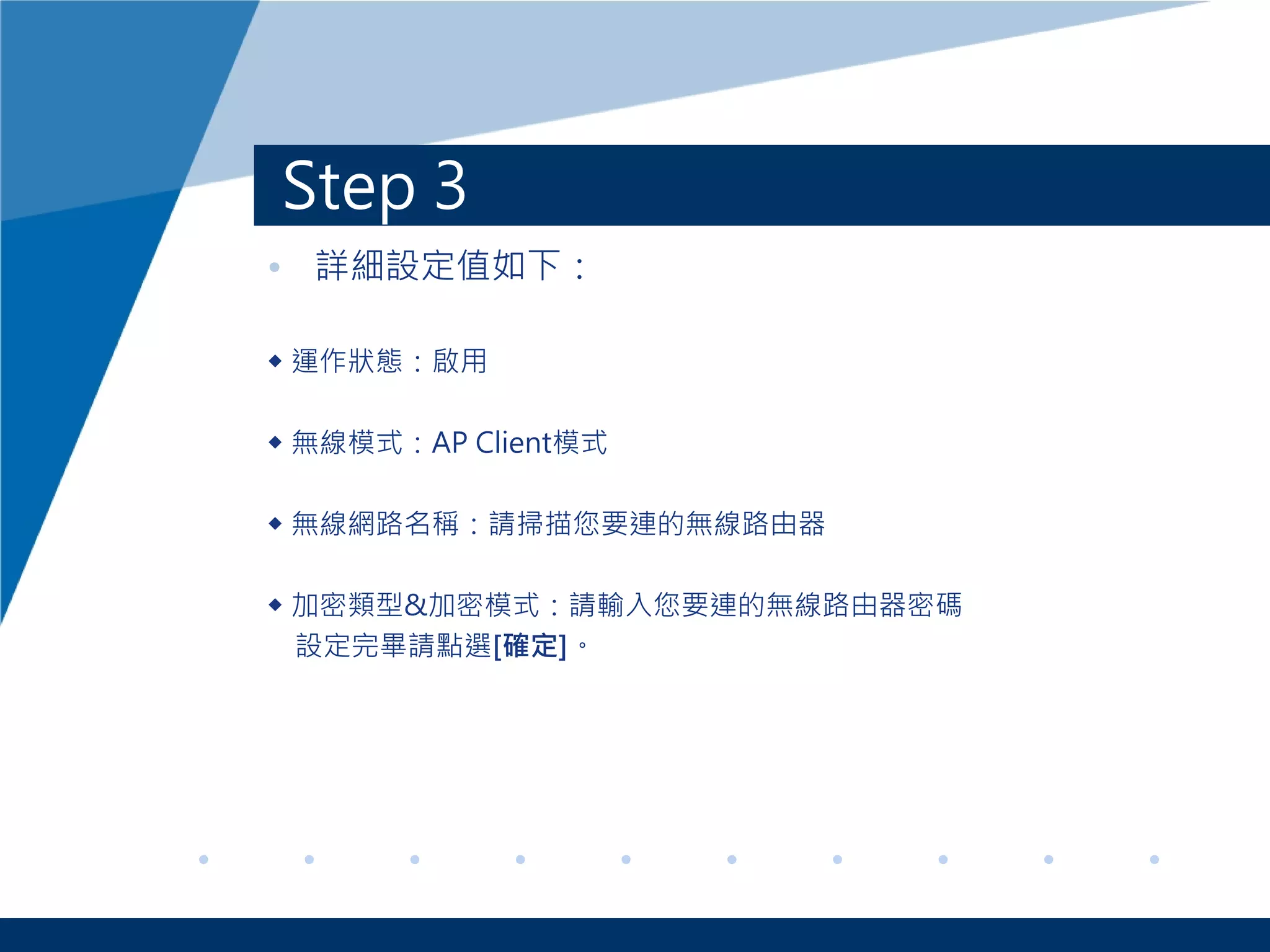 Step 3

• 詳細設定值如下：

◆ 運作狀態：啟用

◆ 無線模式：AP Client模式

◆ 無線網路名稱：請掃描您要連的無線路由器

◆ 加密類型&加密模式：請輸入您要連的無線路由器密碼
設定完畢請點選[確定]。